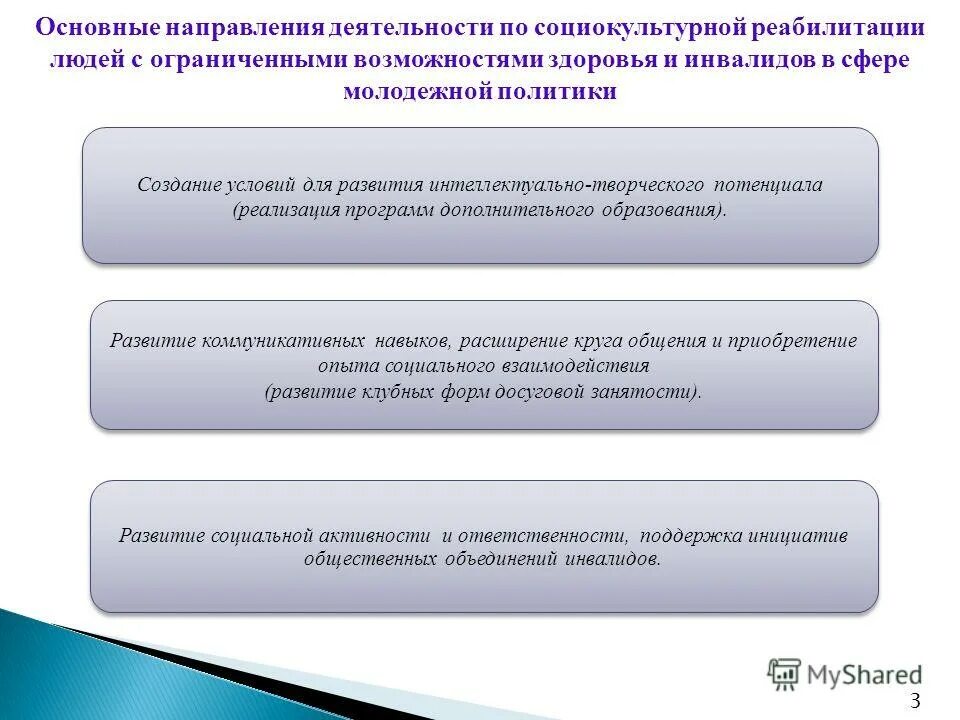 Основные направления деятельности по социокультурной реабилитации людей с ограниченными возможностями здоровья и инвалидов в сфере молодежной политики

Создание условий для развития интеллектуально-творческого потенциала (реализация программ дополнительного образования).

Развитие коммуникативных навыков, расширение круга общения и приобретение опыта социального взаимодействия
(развитие клубных форм досуговой занятости).

Развитие социальной активности и ответственности, поддержка инициатив общественных объединений инвалидов.

MyShared

3